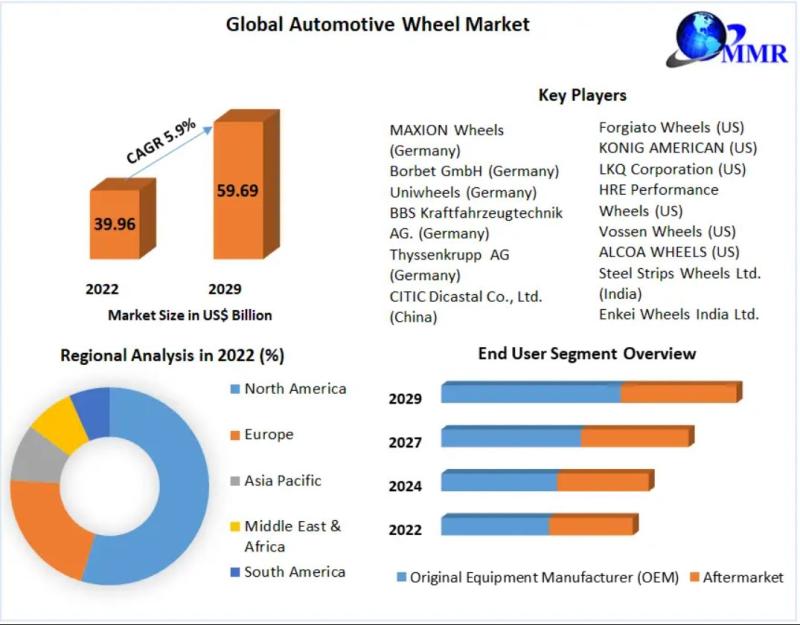 Global Automotive Wheel Market

MMR

CAGR 5.9%

39.96

59.69

2022

2029

Market Size in US$ Billion

Key Players

MAXION Wheels (Germany)
Borbet GmbH (Germany)
Uniwheels (Germany)
BBS Kraftfahrzeugtechnik AG. (Germany)
Thyssenkrupp AG (Germany)
CITIC Dicastal Co., Ltd. (China)

Forgiato Wheels (US)
KONIG AMERICAN (US)
LKQ Corporation (US)
HRE Performance Wheels (US)
Vossen Wheels (US)
ALCOA WHEELS (US)
Steel Strips Wheels Ltd. (India)
Enkei Wheels India Ltd.

Regional Analysis in 2022 (%)

North America
Europe
Asia Pacific
Middle East & Africa
South America

End User Segment Overview

2029
2027
2024
2022

Original Equipment Manufacturer (OEM)
Aftermarket